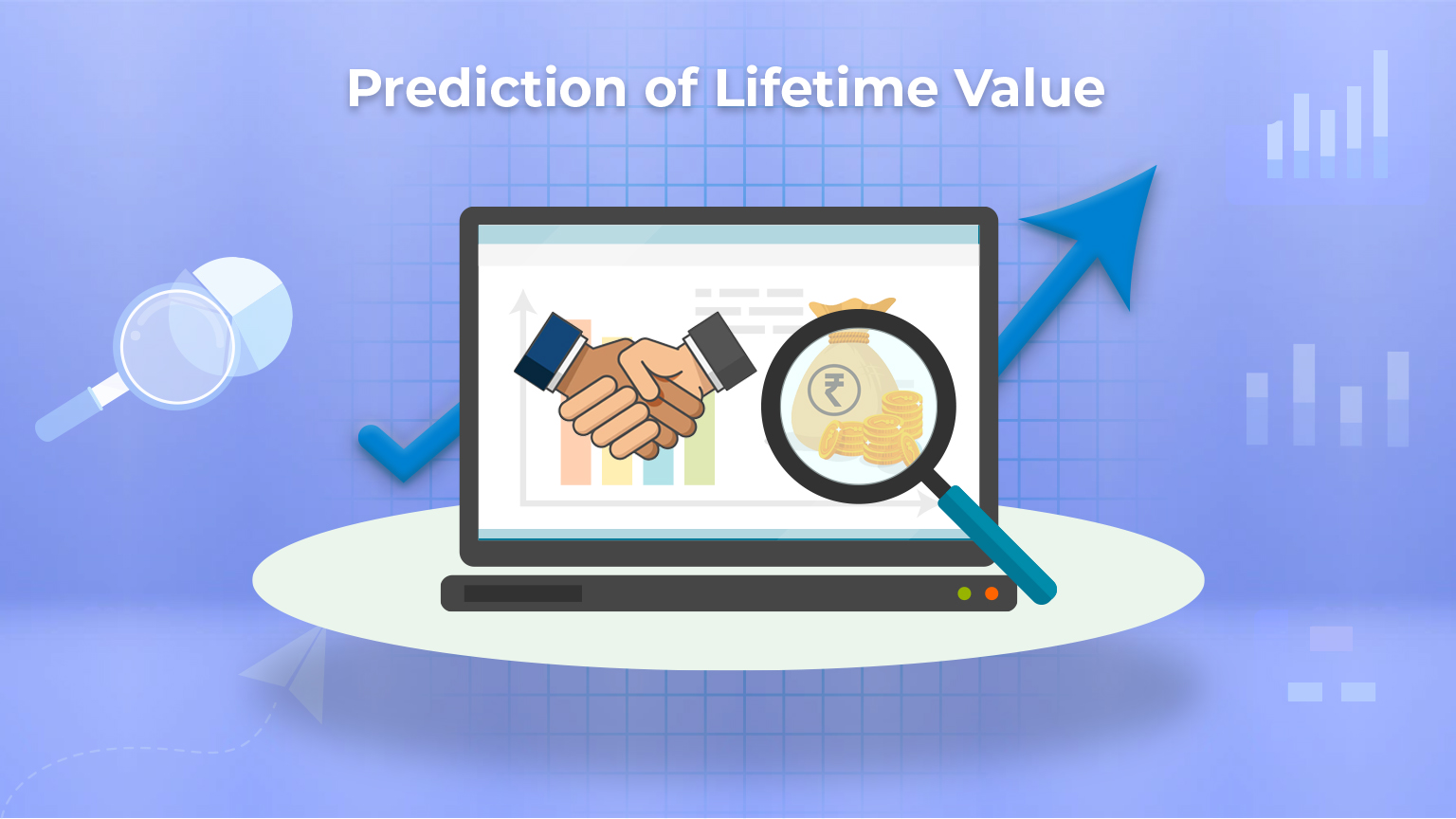 Prediction of Lifetime Value

₹